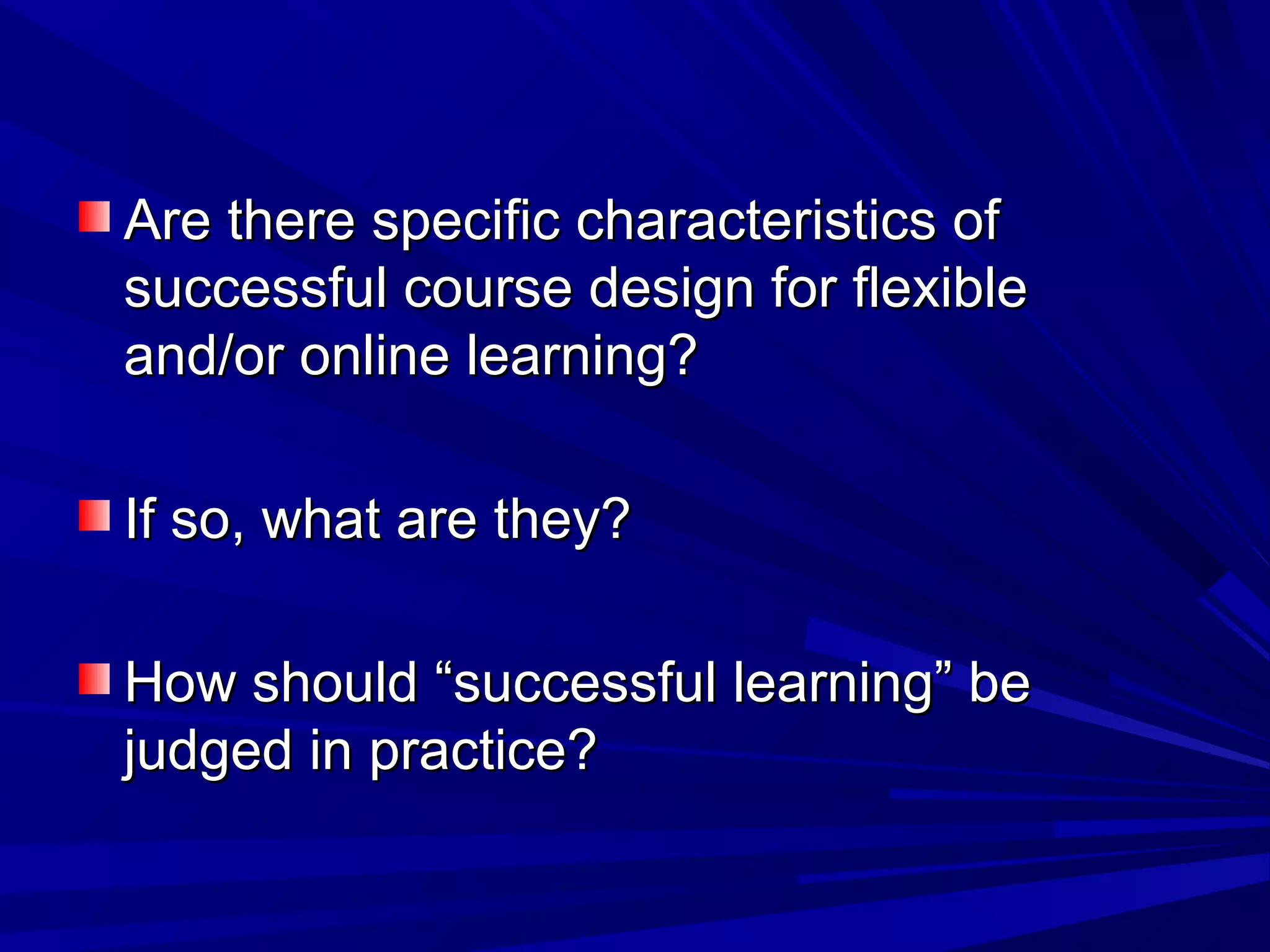 Are there specific characteristics of successful course design for flexible and/or online learning?

If so, what are they?

How should “successful learning” be judged in practice?